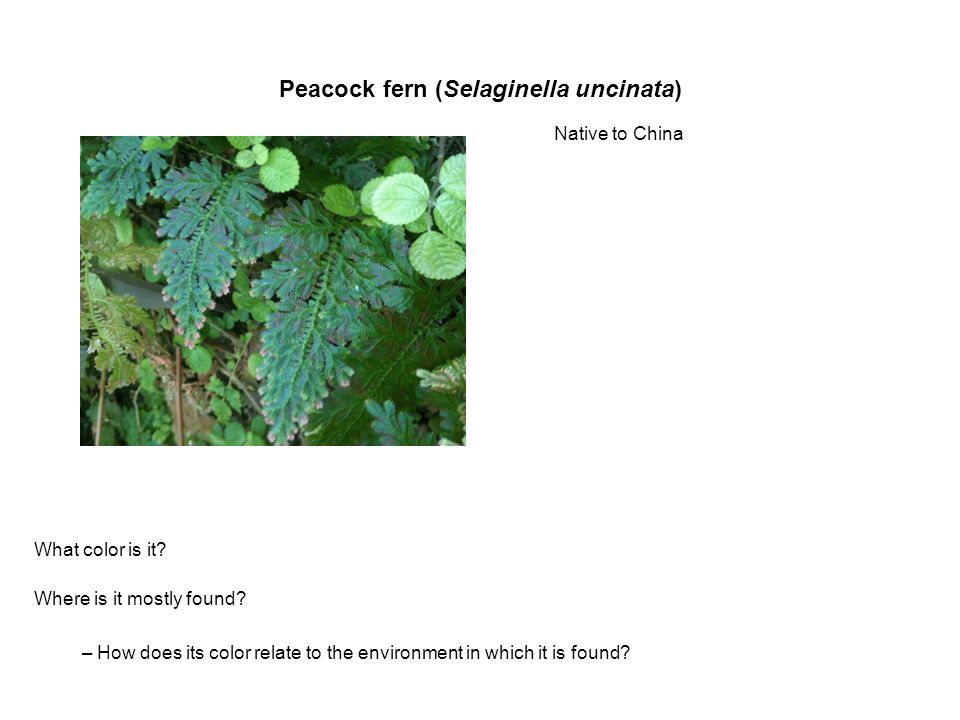 Peacock fern (Selaginella uncinata)

Native to China

What color is it?

Where is it mostly found?

– How does its color relate to the environment in which it is found?